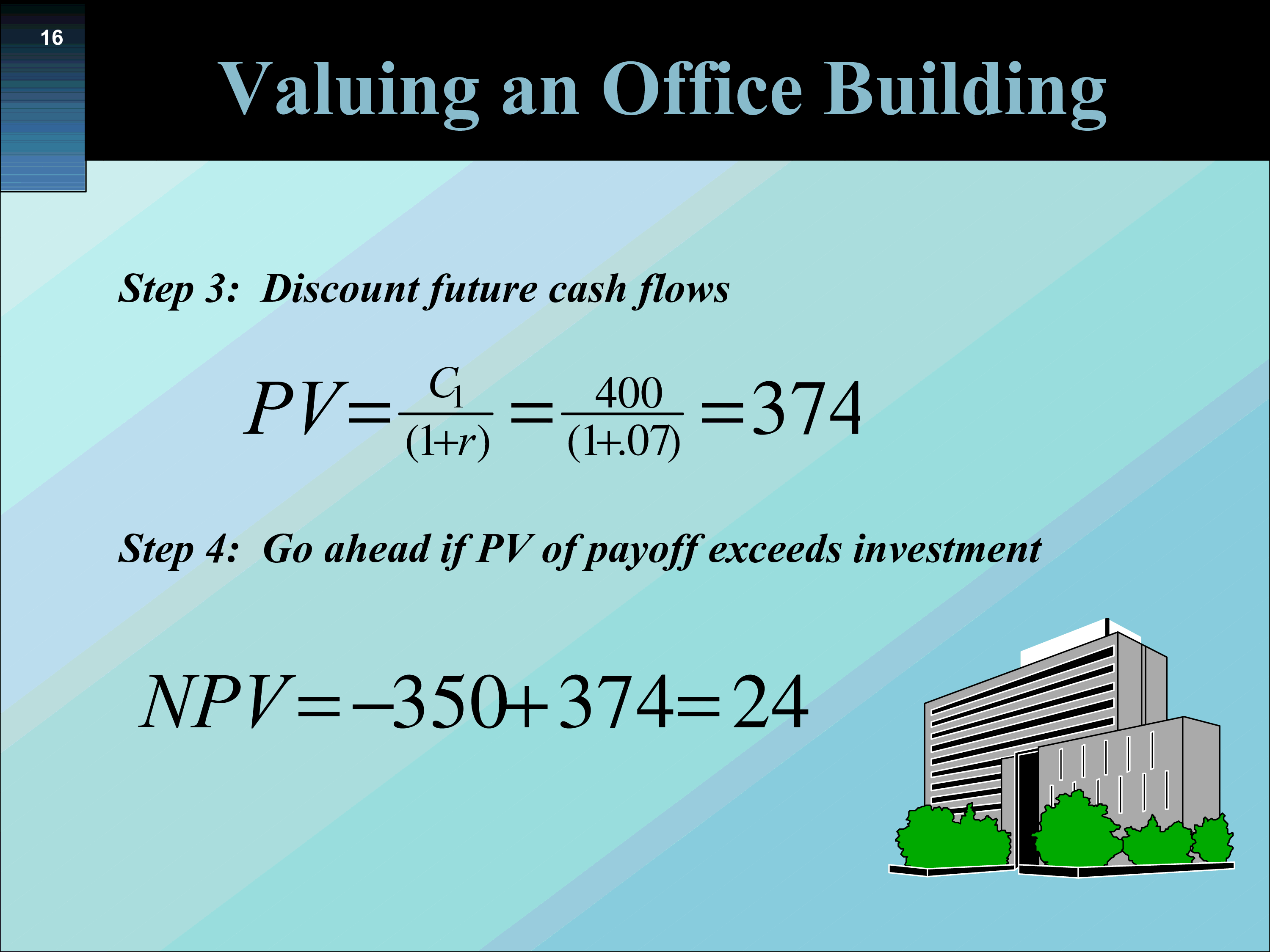 16

Valuing an Office Building

Step 3: Discount future cash flows

$PV = \frac{C_1}{(1+r)} = \frac{400}{(1+.07)} = 374$

Step 4: Go ahead if PV of payoff exceeds investment

$NPV = -350 + 374 = 24$